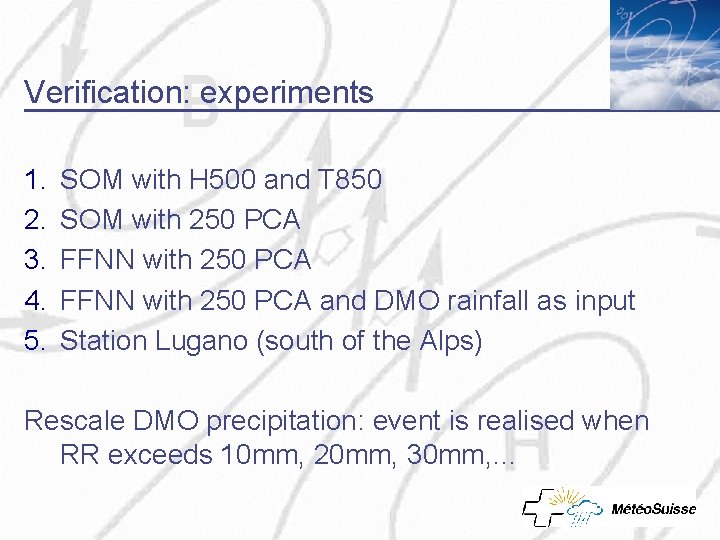 Verification: experiments

1. SOM with H500 and T850
2. SOM with 250 PCA
3. FFNN with 250 PCA
4. FFNN with 250 PCA and DMO rainfall as input
5. Station Lugano (south of the Alps)

Rescale DMO precipitation: event is realised when RR exceeds 10mm, 20mm, 30mm,…

MétéoSuisse